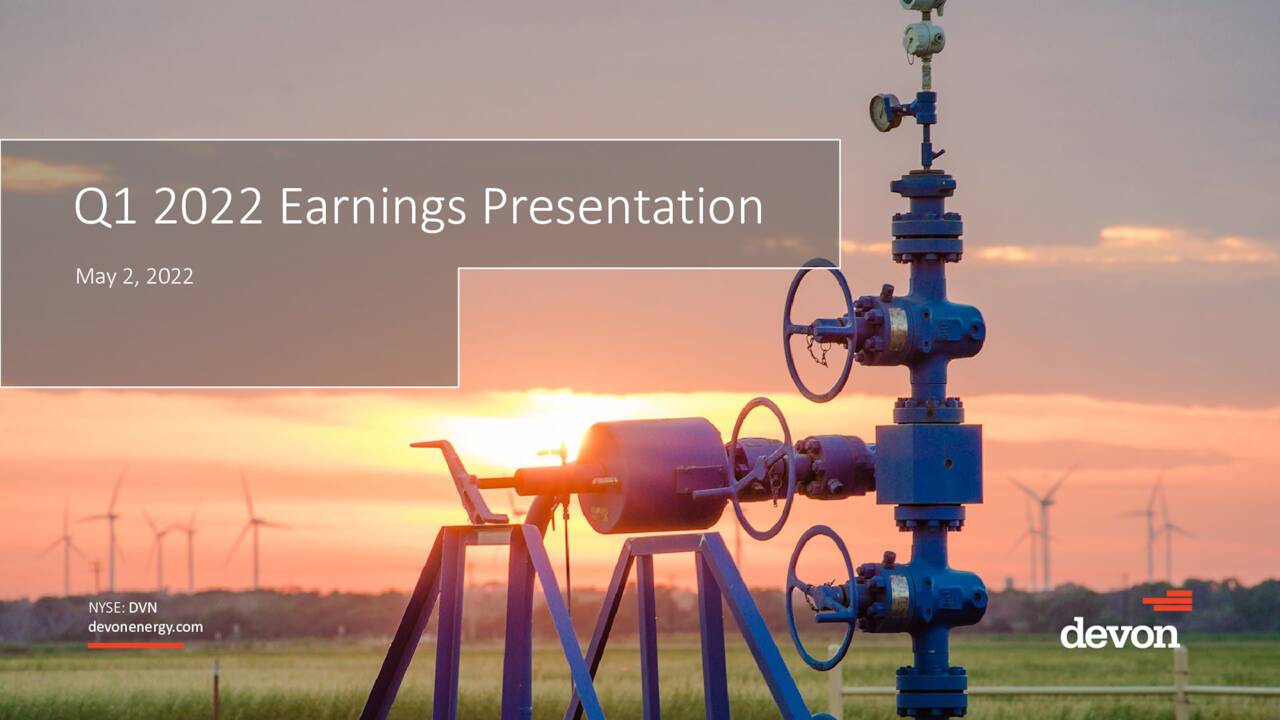 Q1 2022 Earnings Presentation

May 2, 2022

NYSE: DVN
devonenergy.com

devon